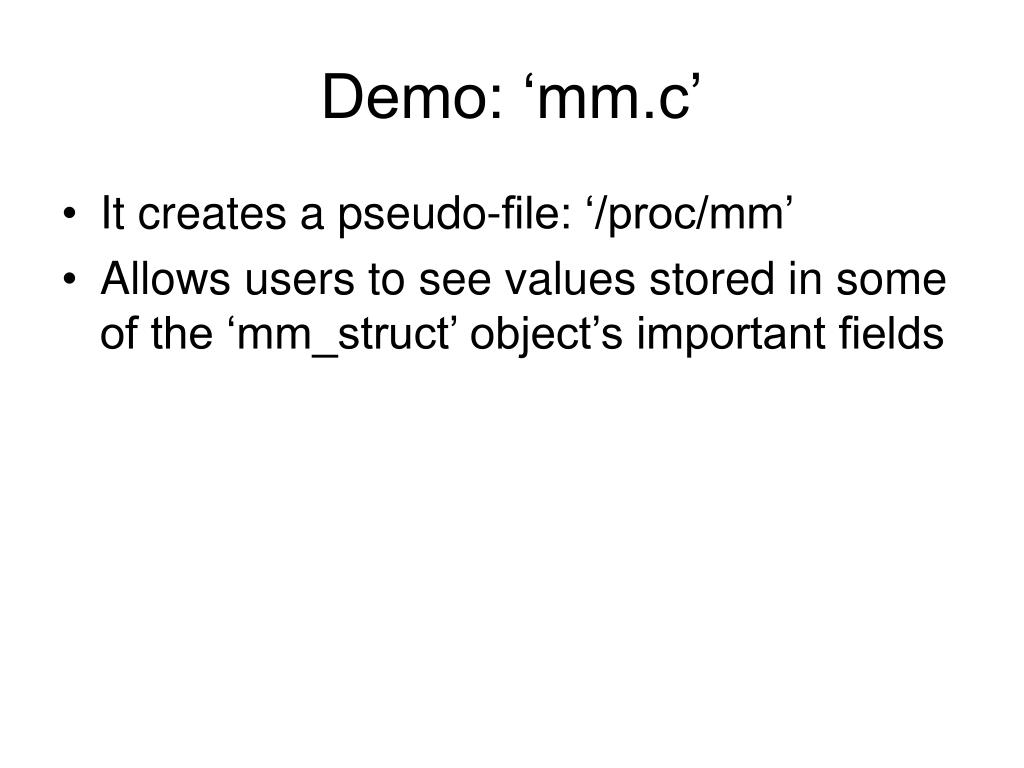 Demo: ‘mm.c’

• It creates a pseudo-file: ‘/proc/mm’
• Allows users to see values stored in some of the ‘mm_struct’ object’s important fields